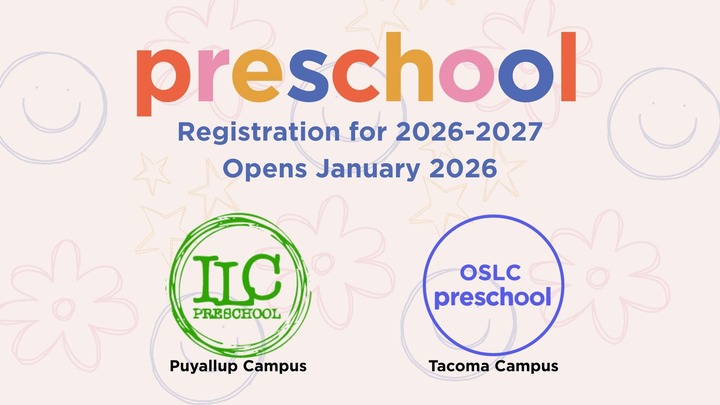 preschool

Registration for 2026-2027
Opens January 2026

ILC
PRESCHOOL

Puyallup Campus

OSLC
preschool

Tacoma Campus